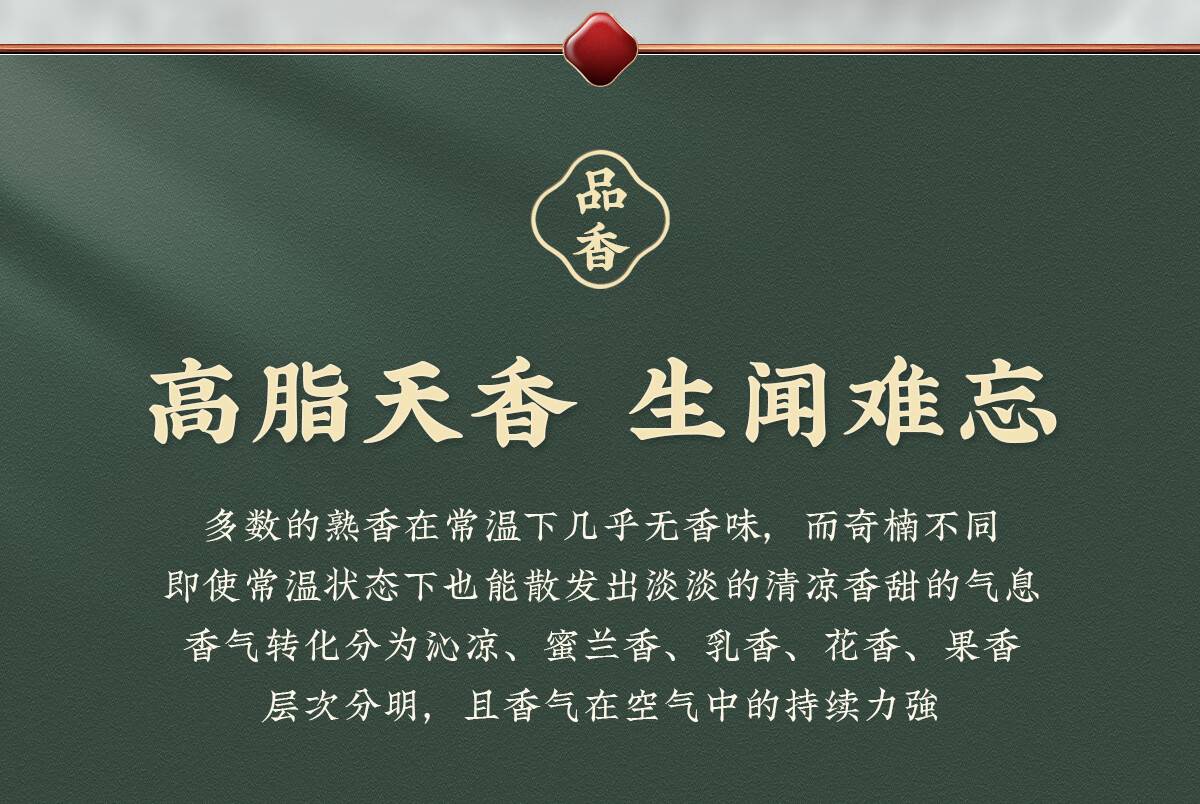 品香

高脂天香 生闻难忘

多数的熟香在常温下几乎无香味，而奇楠不同
即使常温状态下也能散发出淡淡的清凉香甜的气息
香气转化分为沁凉、蜜兰香、乳香、花香、果香
层次分明，且香气在空气中的持续力強